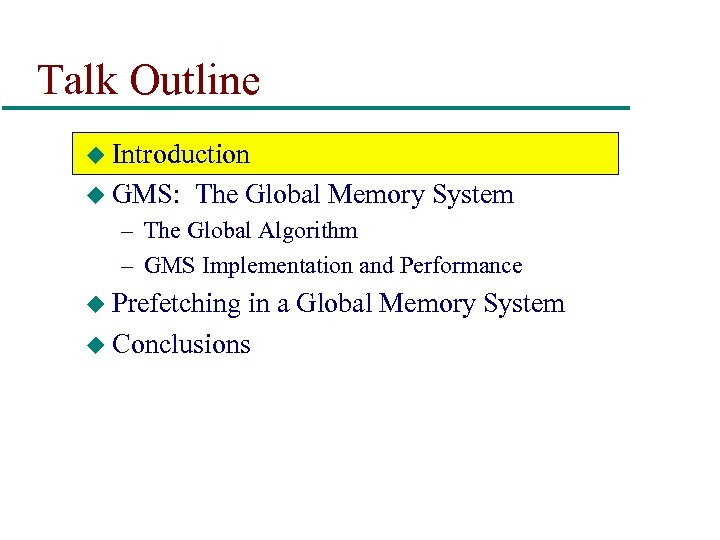 Talk Outline

◆ Introduction

◆ GMS:  The Global Memory System

– The Global Algorithm

– GMS Implementation and Performance

◆ Prefetching in a Global Memory System

◆ Conclusions